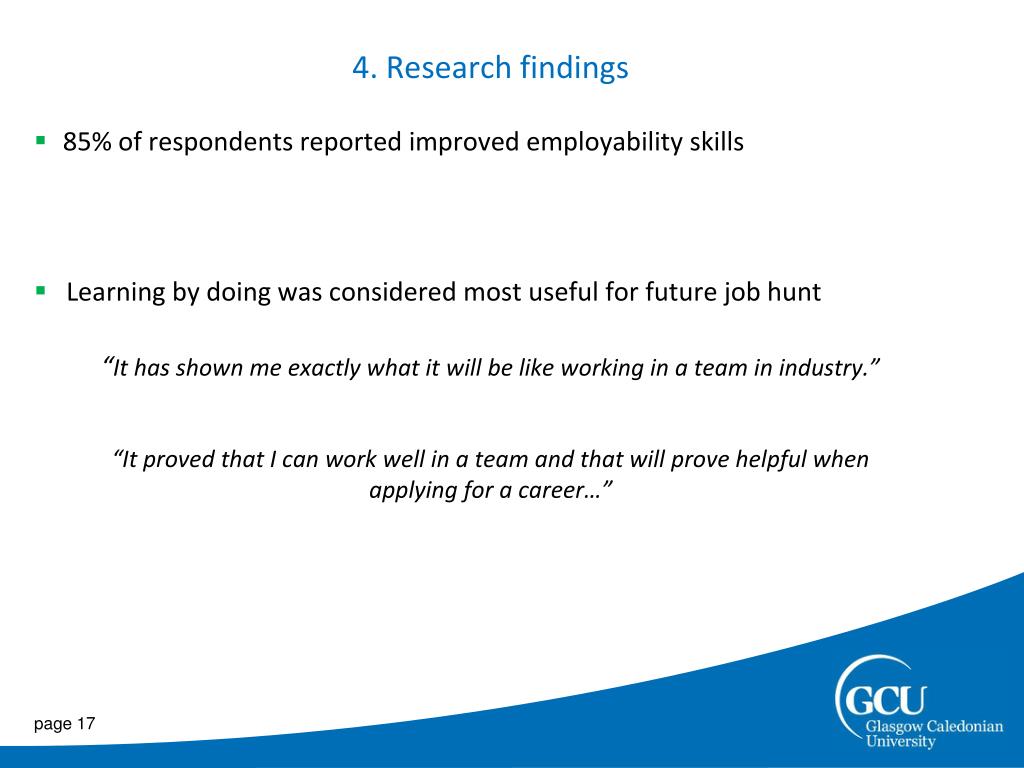 4. Research findings

▪ 85% of respondents reported improved employability skills

▪ Learning by doing was considered most useful for future job hunt

“It has shown me exactly what it will be like working in a team in industry.”

“It proved that I can work well in a team and that will prove helpful when applying for a career…”

page 17

GCU
Glasgow Caledonian University